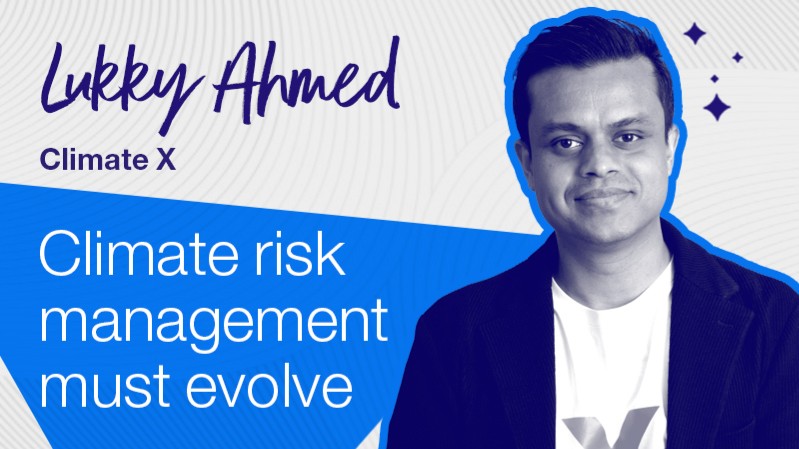 Lukky Ahmed

Climate X

Climate risk management must evolve